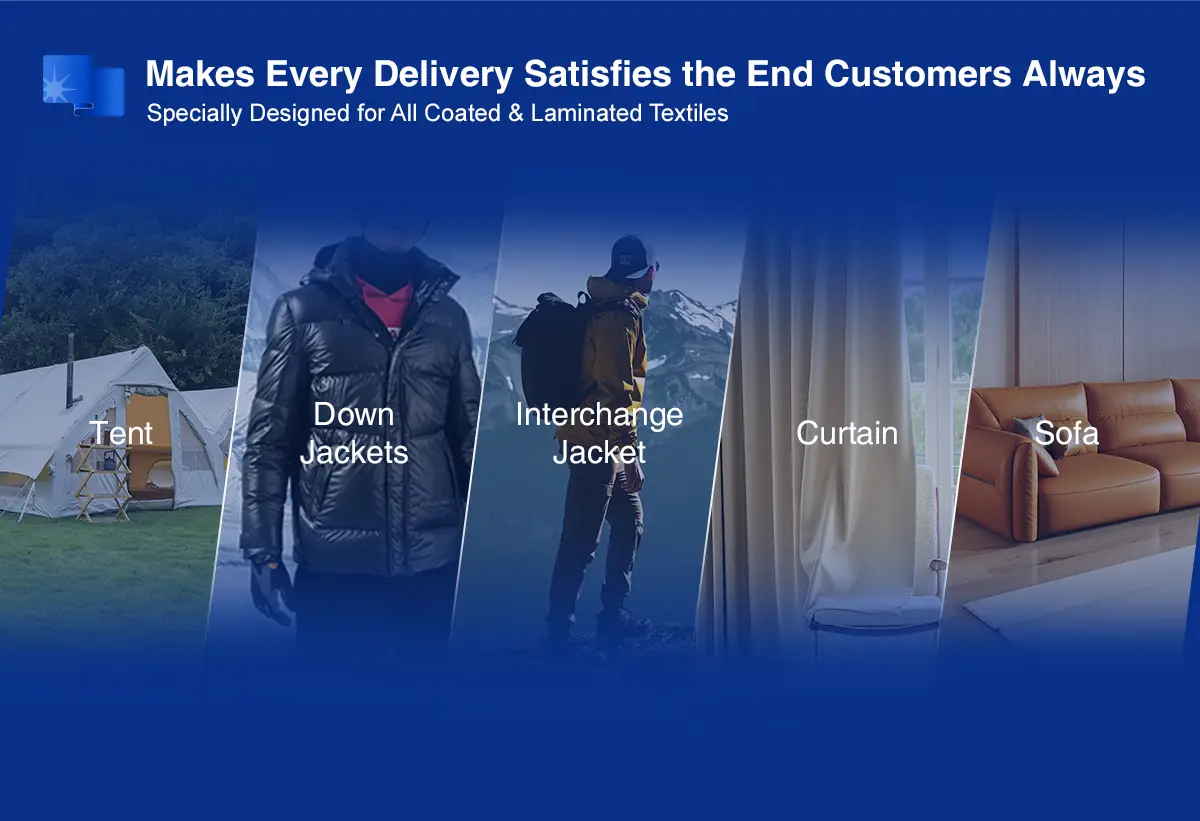 Makes Every Delivery Satisfies the End Customers Always
Specially Designed for All Coated & Laminated Textiles

Tent

Down Jackets

Interchange Jacket

Curtain

Sofa